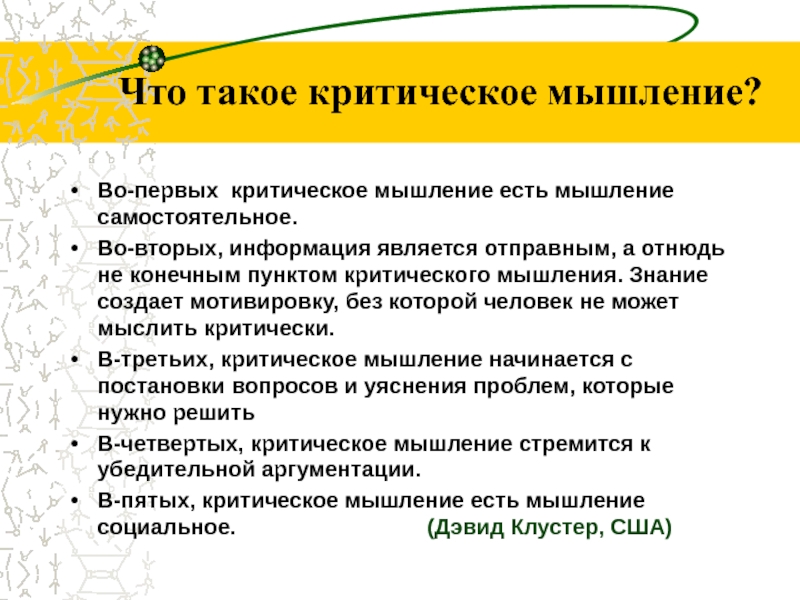 Что такое критическое мышление?

• Во-первых критическое мышление есть мышление самостоятельное.
• Во-вторых, информация является отправным, а отнюдь не конечным пунктом критического мышления. Знание создает мотивировку, без которой человек не может мыслить критически.
• В-третьих, критическое мышление начинается с постановки вопросов и уяснения проблем, которые нужно решить
• В-четвертых, критическое мышление стремится к убедительной аргументации.
• В-пятых, критическое мышление есть мышление социальное. (Дэвид Клустер, США)